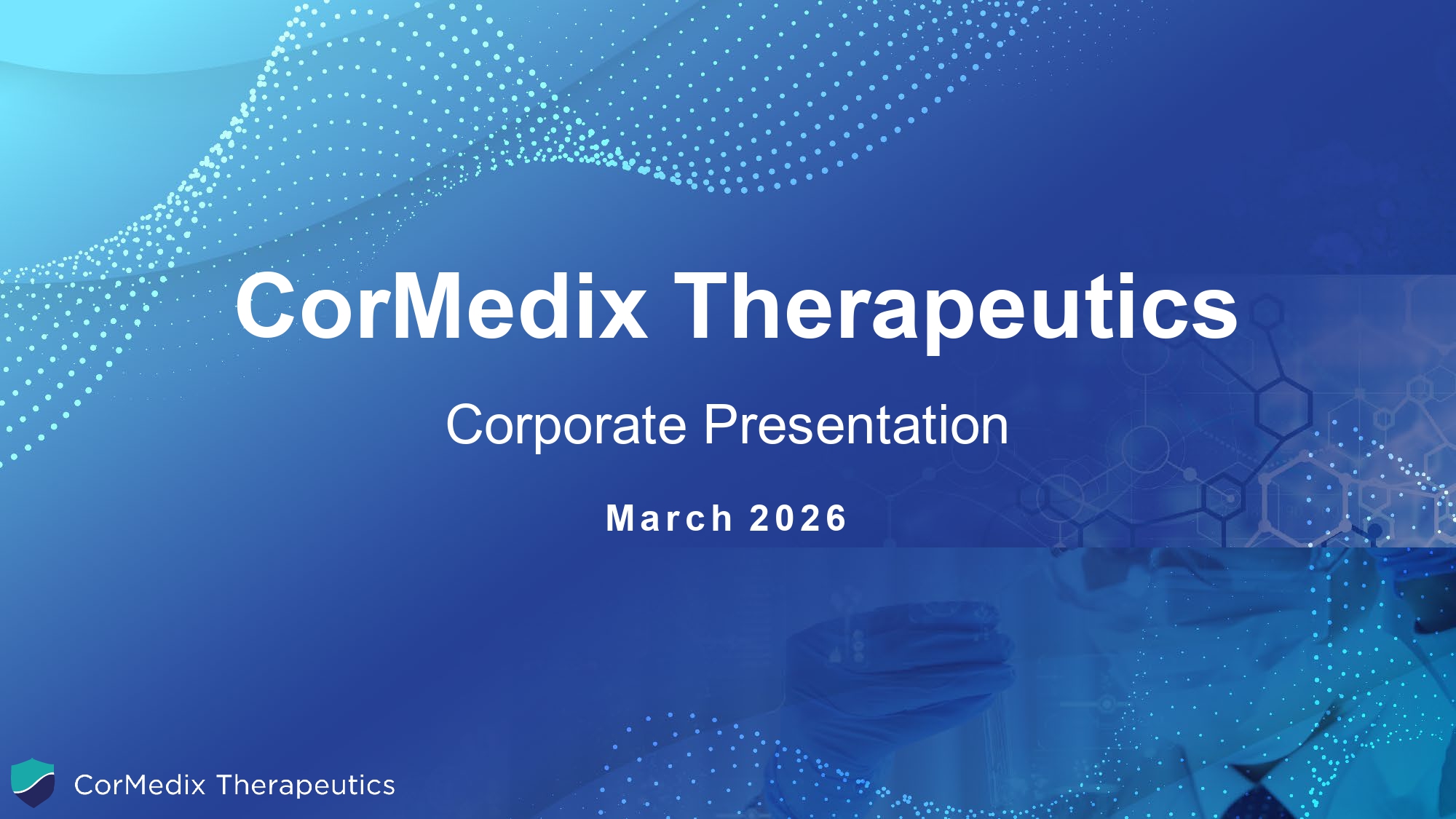 CorMedix Therapeutics

Corporate Presentation

March 2026

CorMedix Therapeutics